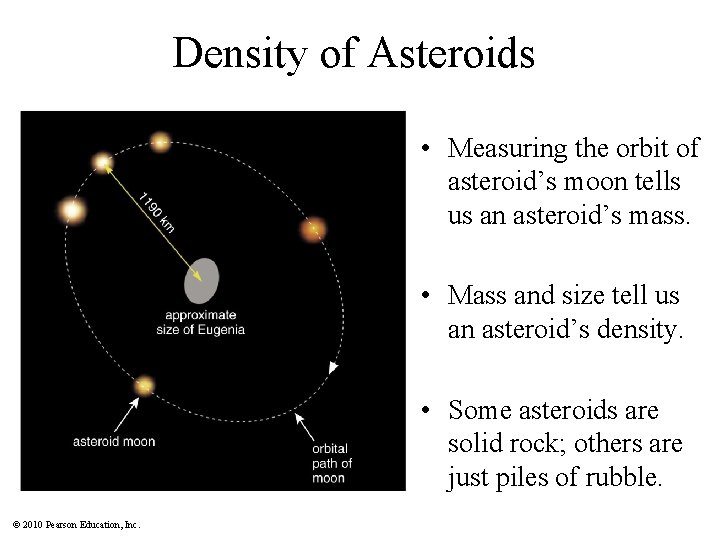 Density of Asteroids

1190 km

approximate size of Eugenia

asteroid moon

orbital path of moon

• Measuring the orbit of asteroid's moon tells us an asteroid's mass.

• Mass and size tell us an asteroid's density.

• Some asteroids are solid rock; others are just piles of rubble.

© 2010 Pearson Education, Inc.